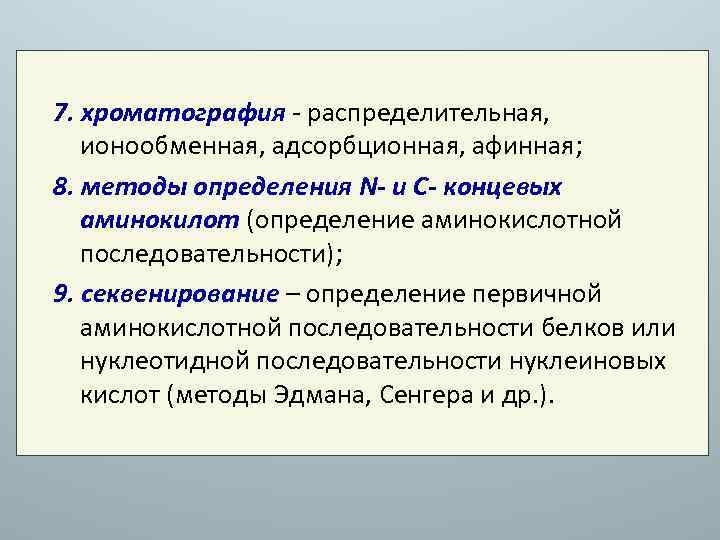 7. хроматография - распределительная, ионообменная, адсорбционная, афинная;

8. методы определения N- и C- концевых аминокилот (определение аминокислотной последовательности);

9. секвенирование – определение первичной аминокислотной последовательности белков или нуклеотидной последовательности нуклеиновых кислот (методы Эдмана, Сенгера и др.).